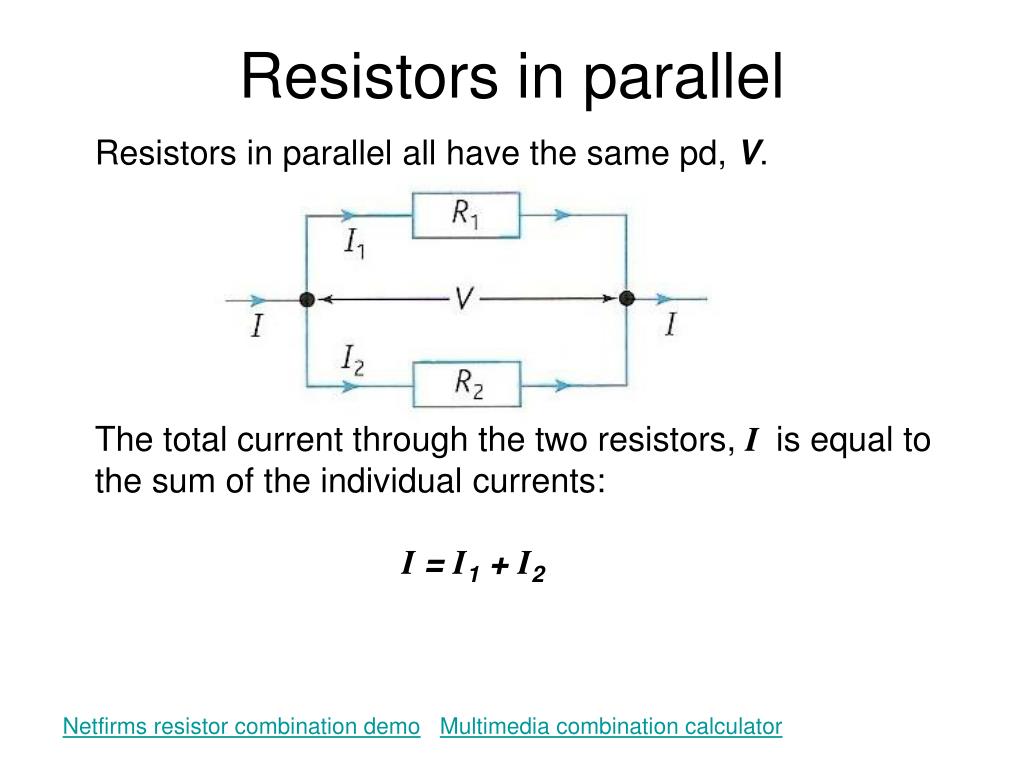 Resistors in parallel

Resistors in parallel all have the same pd, $V$.

$R_1$
$I_1$
$I$
$V$
$I$
$I_2$
$R_2$

The total current through the two resistors, $I$ is equal to the sum of the individual currents:

$I = I_1 + I_2$

Netfirms resistor combination demo Multimedia combination calculator